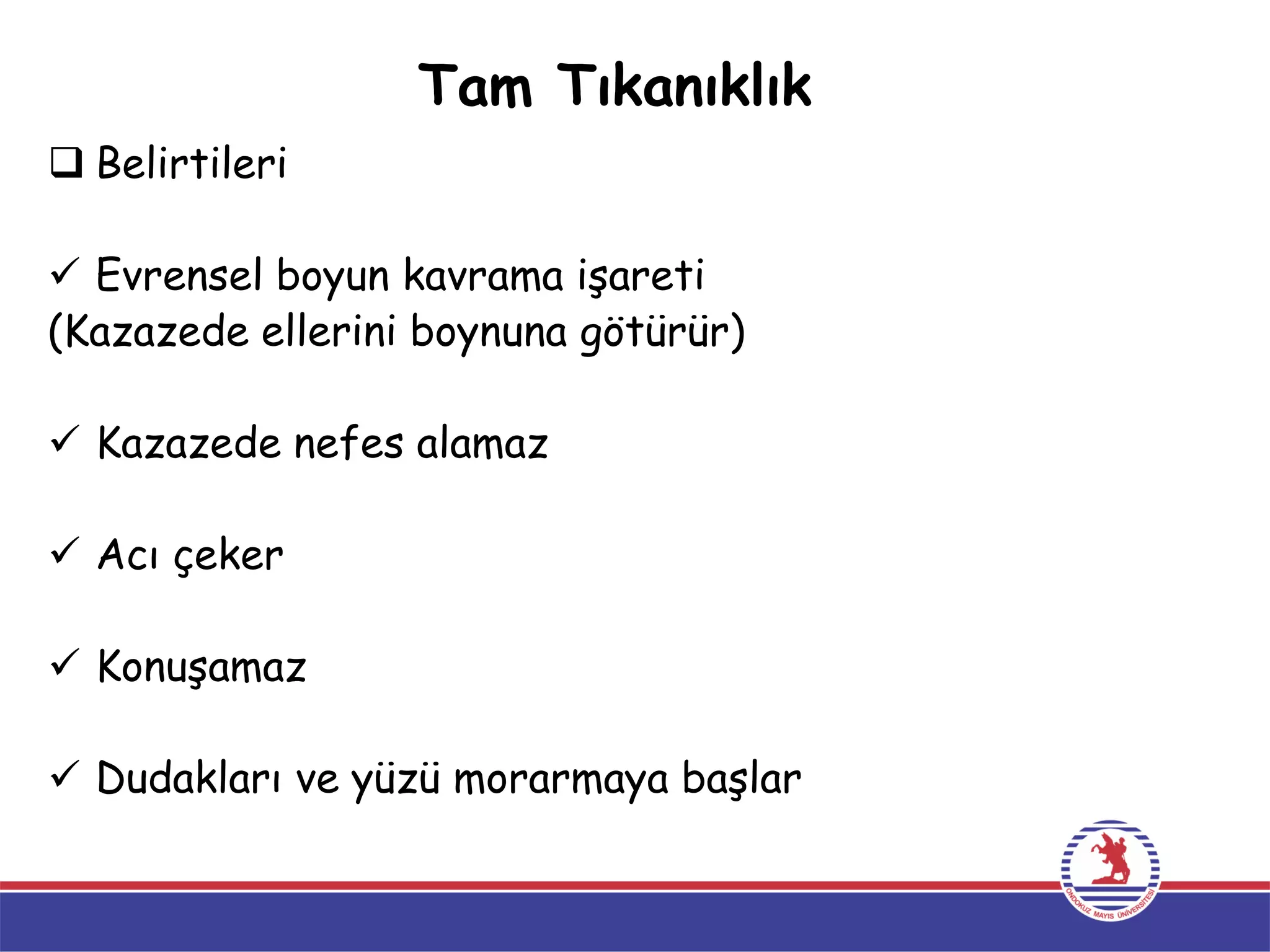 Tam Tıkanıklık

❑ Belirtileri

✓ Evrensel boyun kavrama işareti (Kazazede ellerini boynuna götürür)

✓ Kazazede nefes alamaz

✓ Acı çeker

✓ Konuşamaz

✓ Dudakları ve yüzü morarmaya başlar

ONDOKUZ MAYIS ÜNİVERSİTESİ